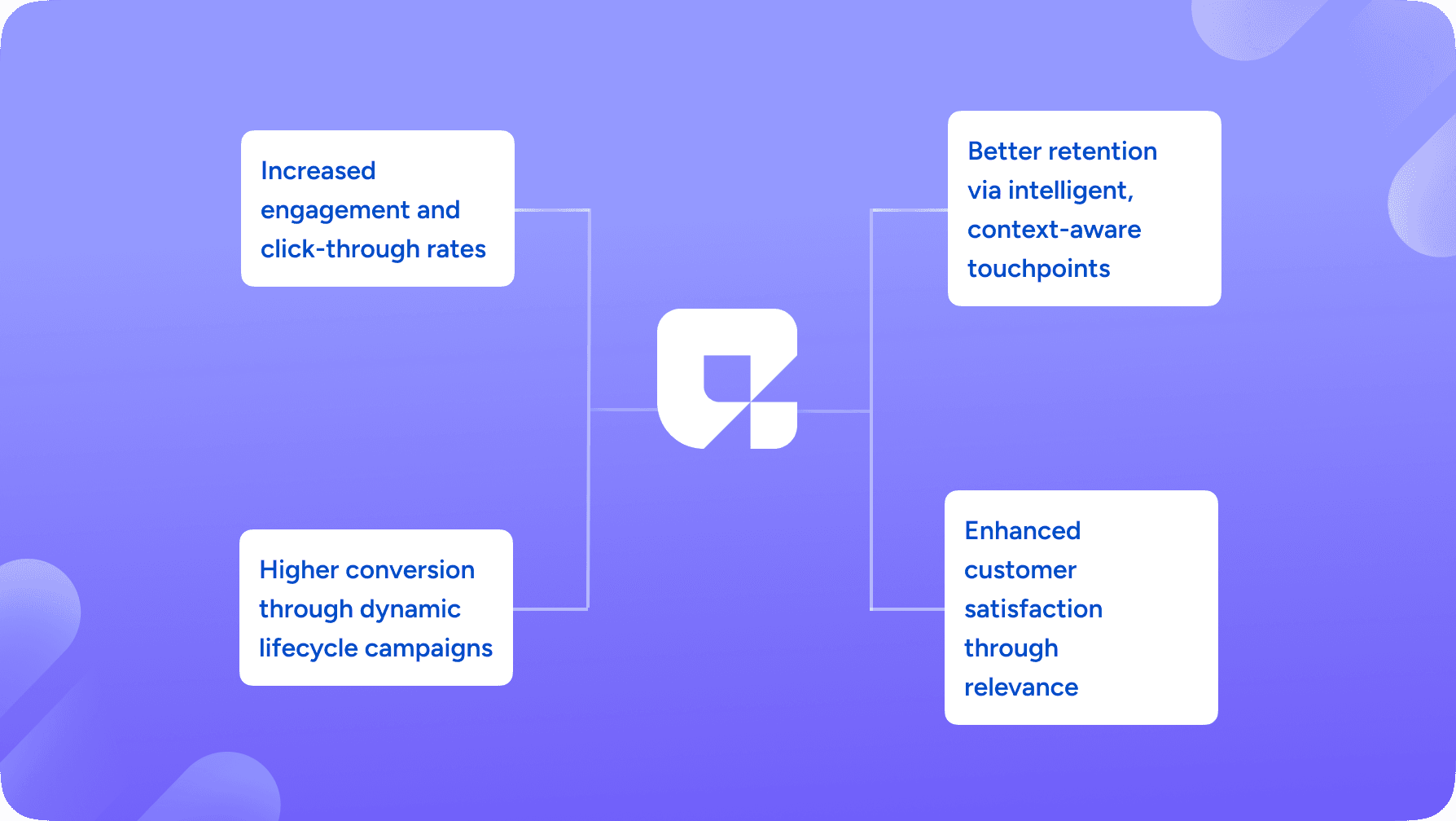 Increased engagement and click-through rates

Higher conversion through dynamic lifecycle campaigns

Better retention via intelligent, context-aware touchpoints

Enhanced customer satisfaction through relevance